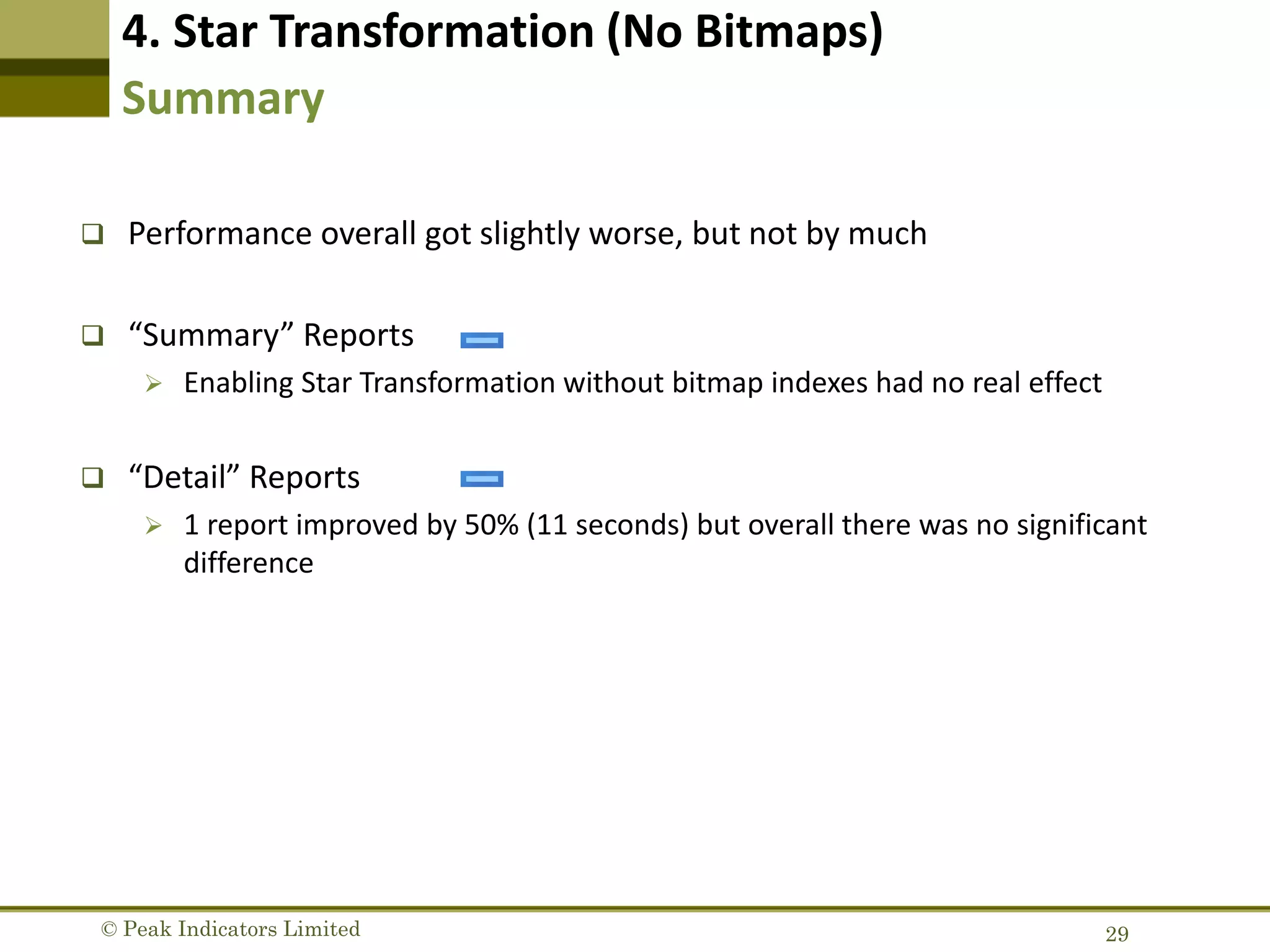 4. Star Transformation (No Bitmaps)
Summary

❑ Performance overall got slightly worse, but not by much

❑ “Summary” Reports
➢ Enabling Star Transformation without bitmap indexes had no real effect

❑ “Detail” Reports
➢ 1 report improved by 50% (11 seconds) but overall there was no significant difference

© Peak Indicators Limited
29